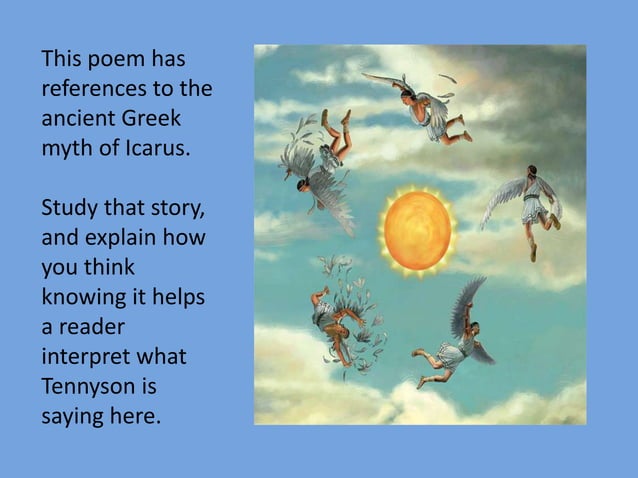 This poem has references to the ancient Greek myth of Icarus.

Study that story, and explain how you think knowing it helps a reader interpret what Tennyson is saying here.